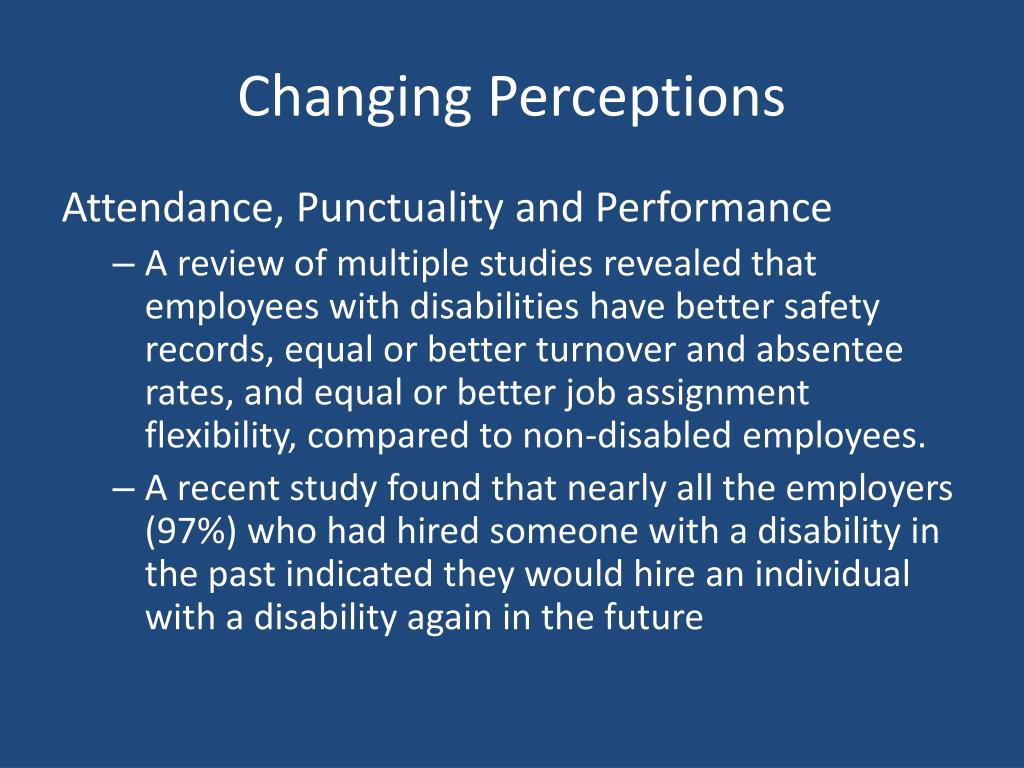 Changing Perceptions

Attendance, Punctuality and Performance

– A review of multiple studies revealed that employees with disabilities have better safety records, equal or better turnover and absentee rates, and equal or better job assignment flexibility, compared to non-disabled employees.

– A recent study found that nearly all the employers (97%) who had hired someone with a disability in the past indicated they would hire an individual with a disability again in the future